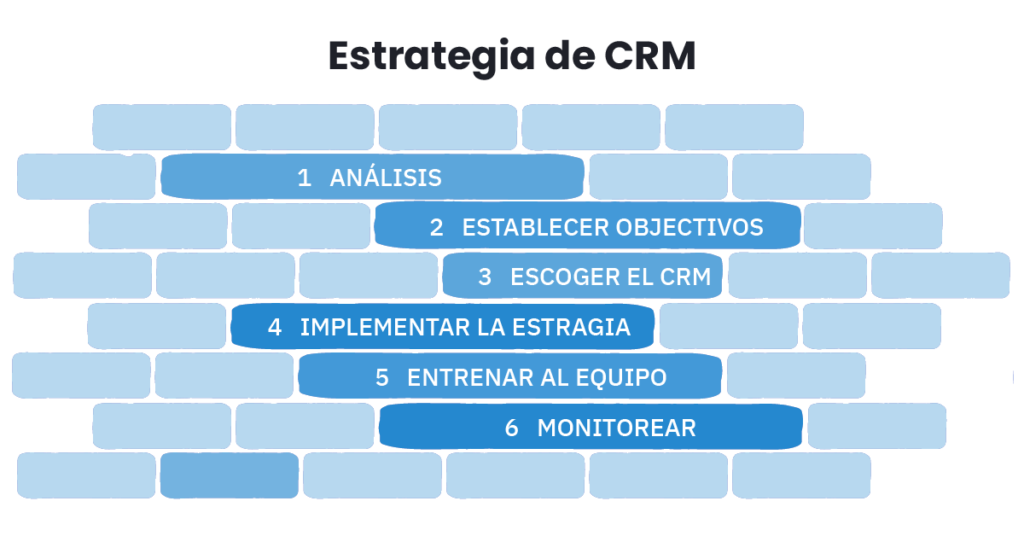 Estrategia de CRM

1 ANÁLISIS

2 ESTABLECER OBJECTIVOS

3 ESCOGER EL CRM

4 IMPLEMENTAR LA ESTRAGIA

5 ENTRENAR AL EQUIPO

6 MONITOREAR